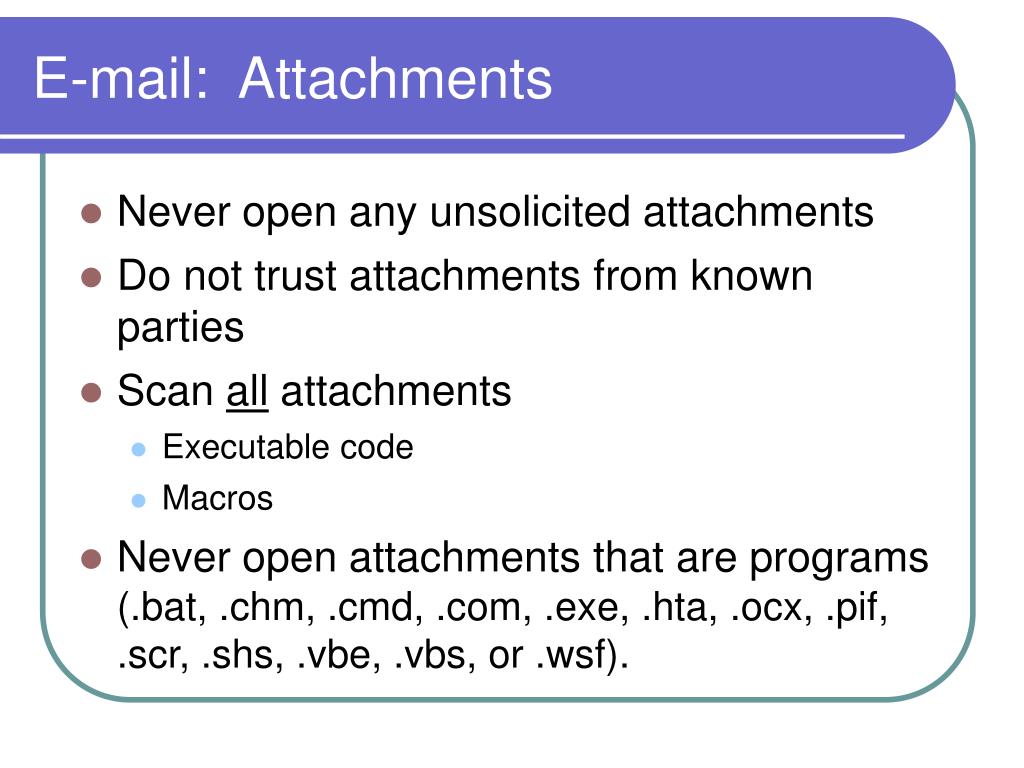 E-mail: Attachments

- Never open any unsolicited attachments
- Do not trust attachments from known parties
- Scan all attachments
  - Executable code
  - Macros
- Never open attachments that are programs (.bat, .chm, .cmd, .com, .exe, .hta, .ocx, .pif, .scr, .shs, .vbe, .vbs, or .wsf).